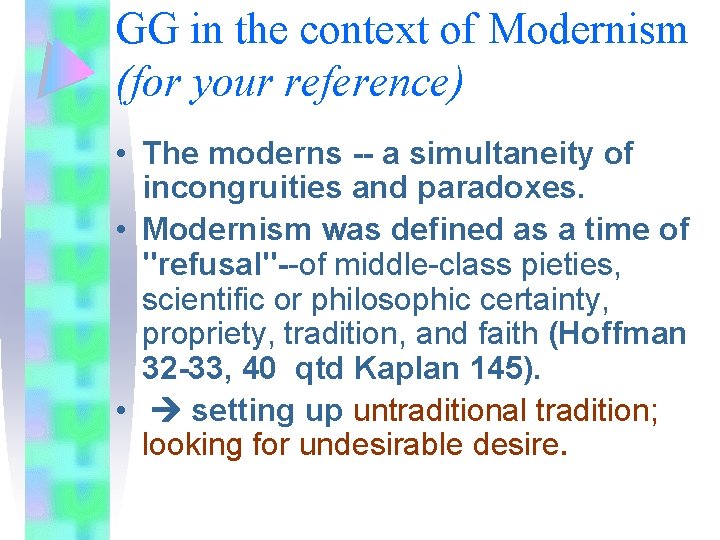 GG in the context of Modernism
(for your reference)

• The moderns -- a simultaneity of incongruities and paradoxes.
• Modernism was defined as a time of "refusal"--of middle-class pieties, scientific or philosophic certainty, propriety, tradition, and faith (Hoffman 32-33, 40 qtd Kaplan 145).
• → setting up untraditional tradition; looking for undesirable desire.